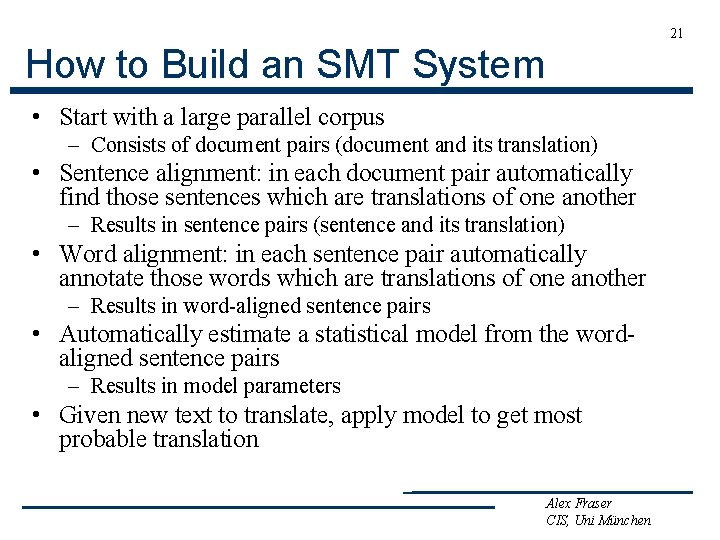 21

How to Build an SMT System

• Start with a large parallel corpus
– Consists of document pairs (document and its translation)
• Sentence alignment: in each document pair automatically find those sentences which are translations of one another
– Results in sentence pairs (sentence and its translation)
• Word alignment: in each sentence pair automatically annotate those words which are translations of one another
– Results in word-aligned sentence pairs
• Automatically estimate a statistical model from the word-aligned sentence pairs
– Results in model parameters
• Given new text to translate, apply model to get most probable translation

Alex Fraser
CIS, Uni München